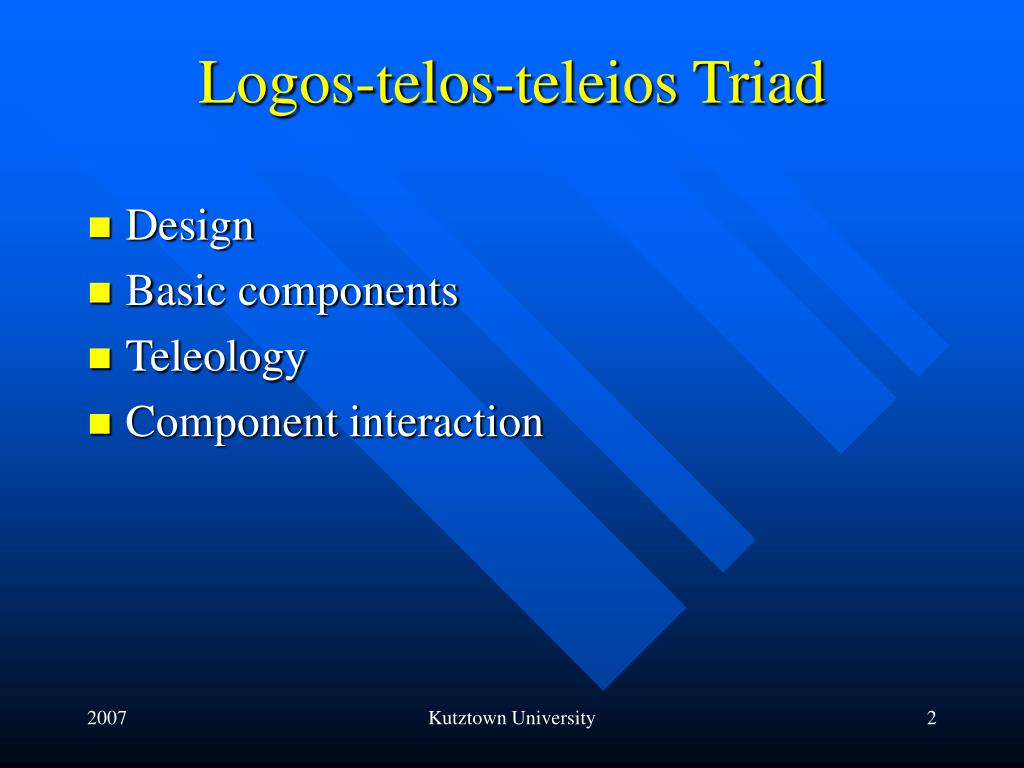 Logos-telos-teleios Triad

- Design
- Basic components
- Teleology
- Component interaction

2007

Kutztown University

2